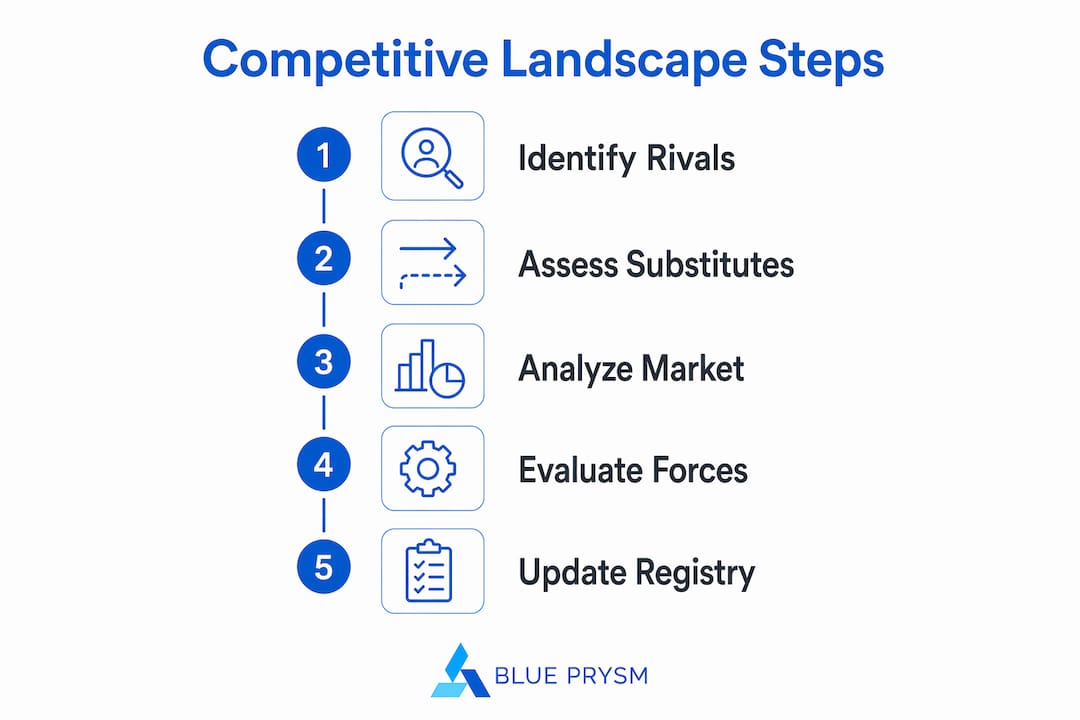 Competitive Landscape Steps

1 Identify Rivals

2 Assess Substitutes

3 Analyze Market

4 Evaluate Forces

5 Update Registry

BLUE PRYSM